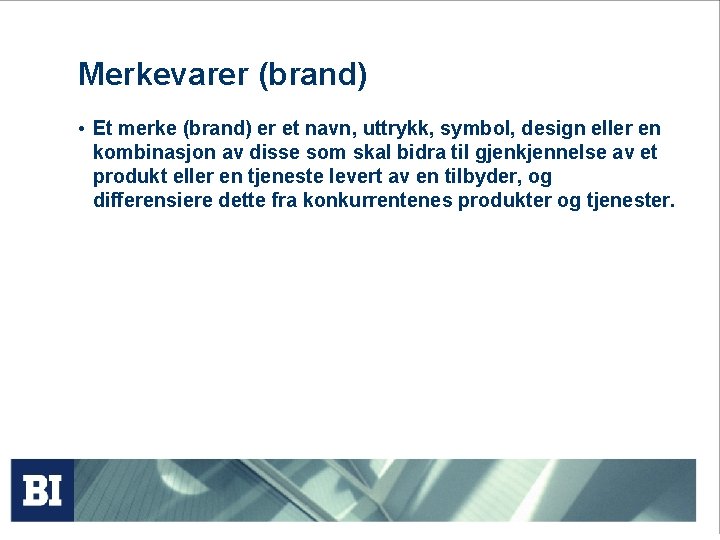 Merkevarer (brand)

• Et merke (brand) er et navn, uttrykk, symbol, design eller en kombinasjon av disse som skal bidra til gjenkjennelse av et produkt eller en tjeneste levert av en tilbyder, og differensiere dette fra konkurrentenes produkter og tjenester.

BI